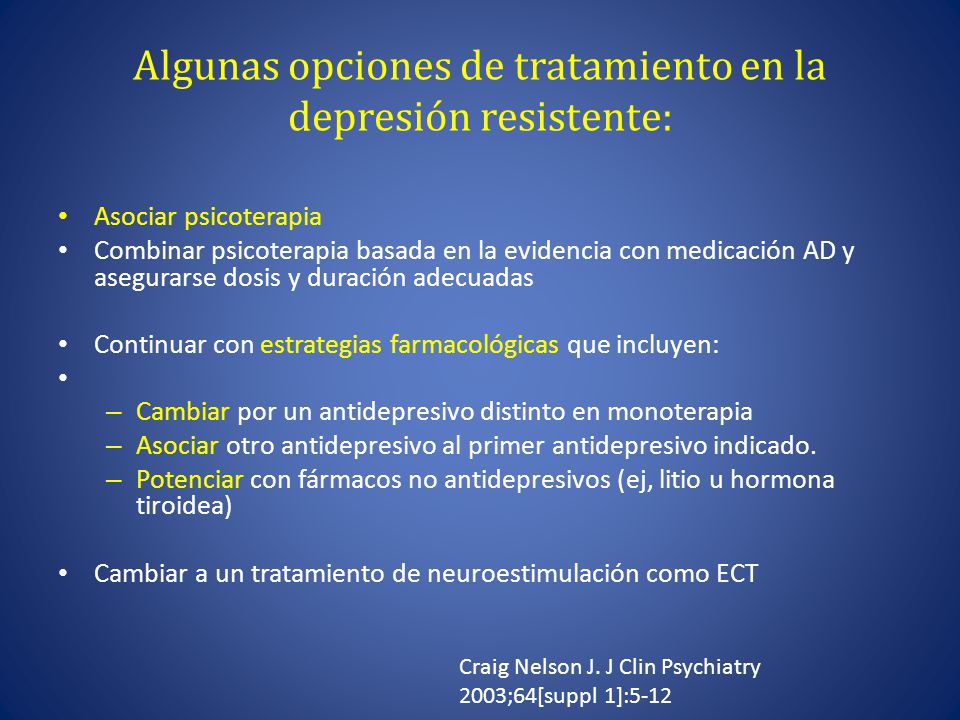 Algunas opciones de tratamiento en la depresión resistente:

• Asociar psicoterapia
• Combinar psicoterapia basada en la evidencia con medicación AD y asegurarse dosis y duración adecuadas

• Continuar con estrategias farmacológicas que incluyen:
•
– Cambiar por un antidepresivo distinto en monoterapia
– Asociar otro antidepresivo al primer antidepresivo indicado.
– Potenciar con fármacos no antidepresivos (ej, litio u hormona tiroidea)

• Cambiar a un tratamiento de neuroestimulación como ECT

Craig Nelson J. J Clin Psychiatry 2003;64[suppl 1]:5-12